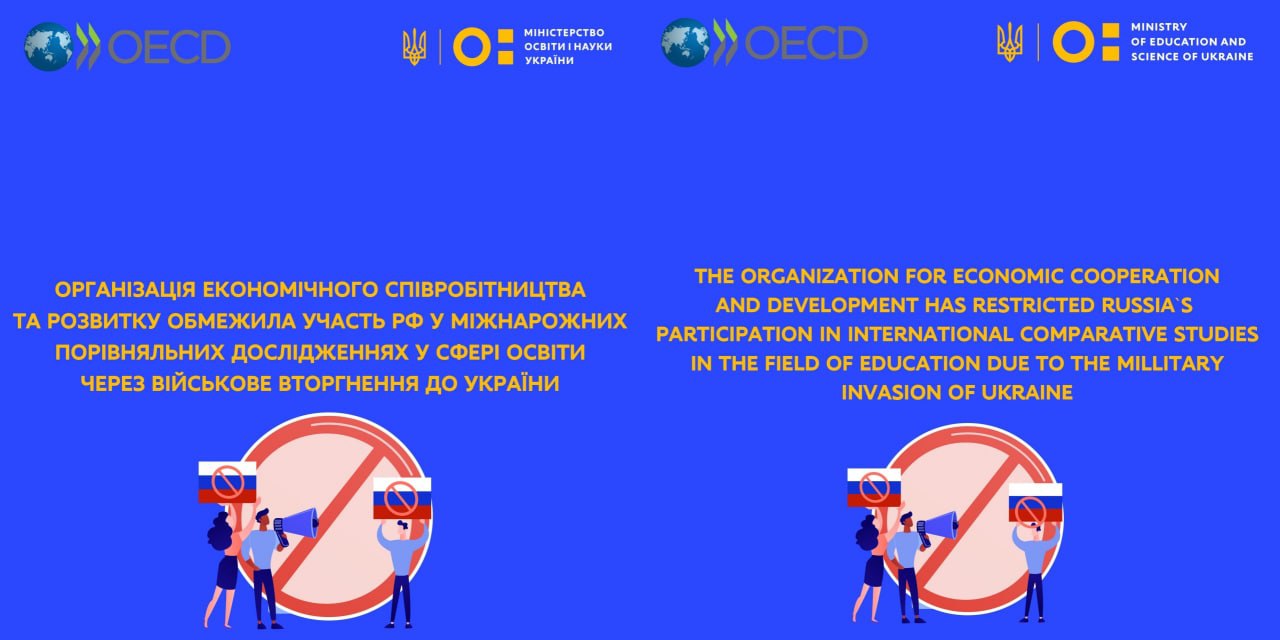 OECD

МІНІСТЕРСТВО ОСВІТИ І НАУКИ УКРАЇНИ

ОРГАНІЗАЦІЯ ЕКОНОМІЧНОГО СПІВРОБІТНИЦТВА ТА РОЗВИТКУ ОБМЕЖИЛА УЧАСТЬ РФ У МІЖНАРОЖНИХ ПОРІВНЯЛЬНИХ ДОСЛІДЖЕННЯХ У СФЕРІ ОСВІТИ ЧЕРЕЗ ВІЙСЬКОВЕ ВТОРГНЕННЯ ДО УКРАЇНИ

OECD

MINISTRY OF EDUCATION AND SCIENCE OF UKRAINE

THE ORGANIZATION FOR ECONOMIC COOPERATION AND DEVELOPMENT HAS RESTRICTED RUSSIA`S PARTICIPATION IN INTERNATIONAL COMPARATIVE STUDIES IN THE FIELD OF EDUCATION DUE TO THE MILLITARY INVASION OF UKRAINE